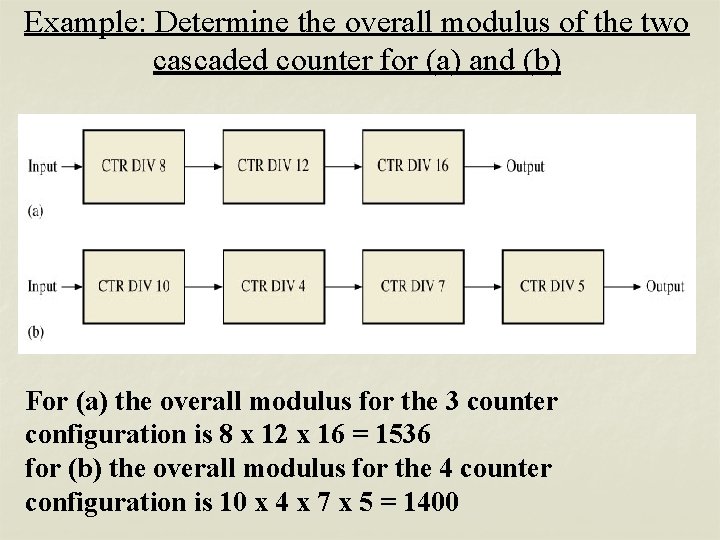 Example: Determine the overall modulus of the two cascaded counter for (a) and (b)

Input CTR DIV 8 CTR DIV 12 CTR DIV 16 Output
(a)

Input CTR DIV 10 CTR DIV 4 CTR DIV 7 CTR DIV 5 Output
(b)

For (a) the overall modulus for the 3 counter configuration is 8 x 12 x 16 = 1536
for (b) the overall modulus for the 4 counter configuration is 10 x 4 x 7 x 5 = 1400